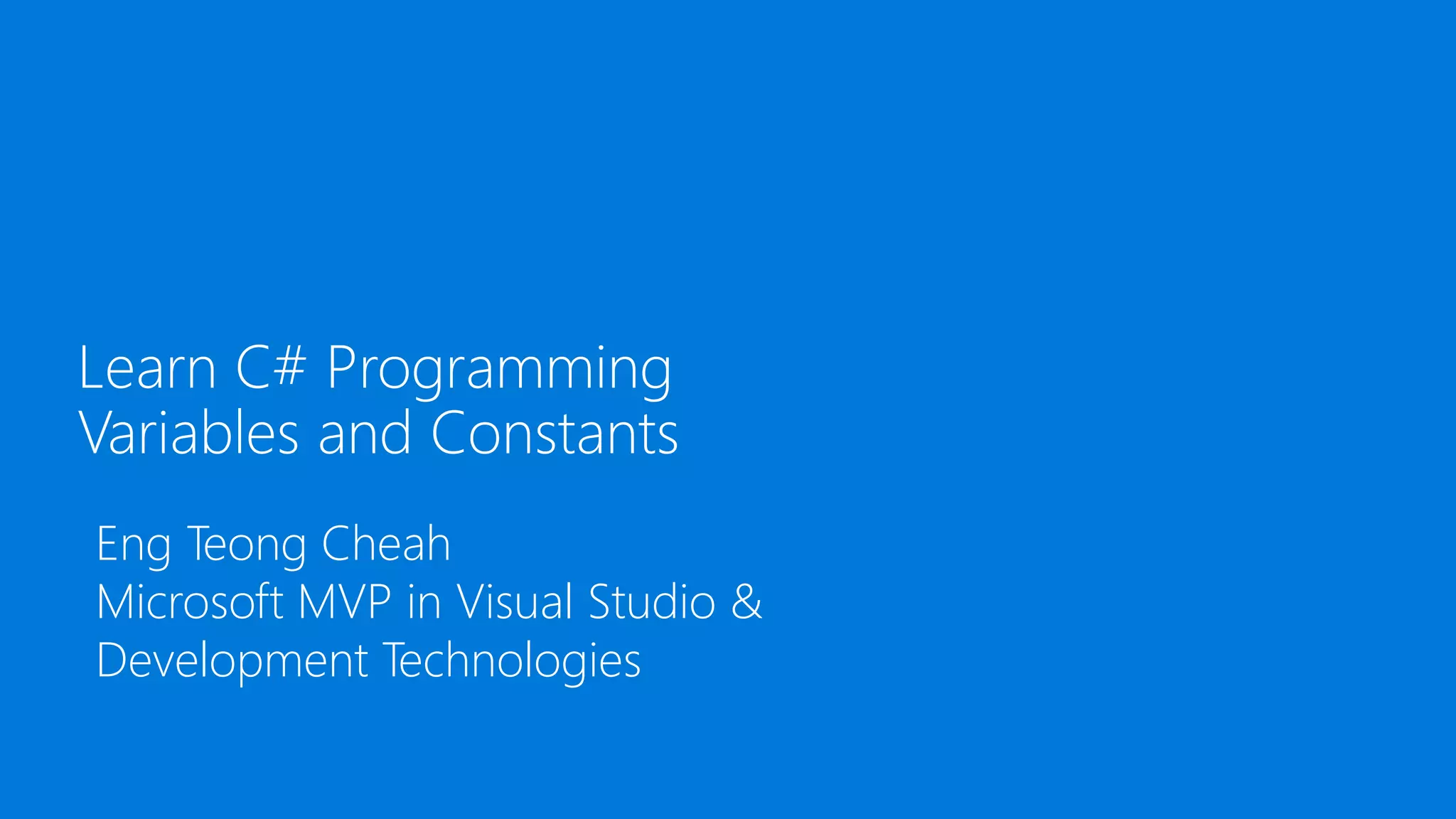 Learn C# Programming
Variables and Constants

Eng Teong Cheah
Microsoft MVP in Visual Studio & Development Technologies